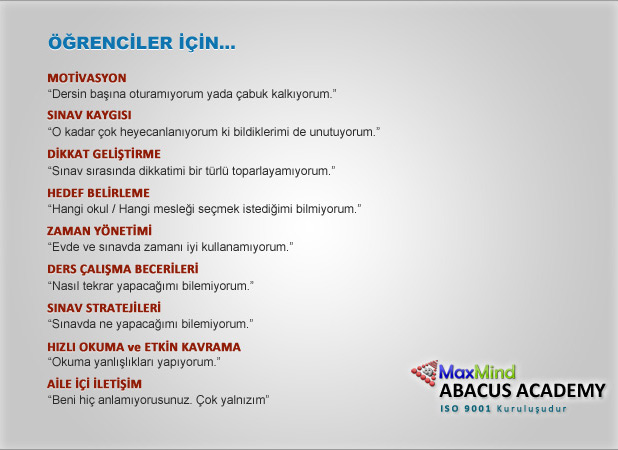 ÖĞRENCİLER İÇİN...

MOTİVASYON
“Dersin başına oturamıyorum yada çabuk kalkıyorum.”

SINAV KAYGISI
“O kadar çok heyecanlanıyorum ki bildiklerimi de unutuyorum.”

DİKKAT GELİŞTİRME
“Sınav sırasında dikkatimi bir türlü toparlayamıyorum.”

HEDEF BELİRLEME
“Hangi okul / Hangi mesleği seçmek istediğimi bilmiyorum.”

ZAMAN YÖNETİMİ
“Evde ve sınavda zamanı iyi kullanamıyorum.”

DERS ÇALIŞMA BECERİLERİ
“Nasıl tekrar yapacağımı bilemiyorum.”

SINAV STRATEJİLERİ
“Sınavda ne yapacağımı bilemiyorum.”

HIZLI OKUMA ve ETKİN KAVRAMA
“Okuma yanlışlıkları yapıyorum.”

AİLE İÇİ İLETİŞİM
“Beni hiç anlamıyorusunuz. Çok yalnızım”

MaxMind
ABACUS ACADEMY
ISO 9001 Kuruluşudur